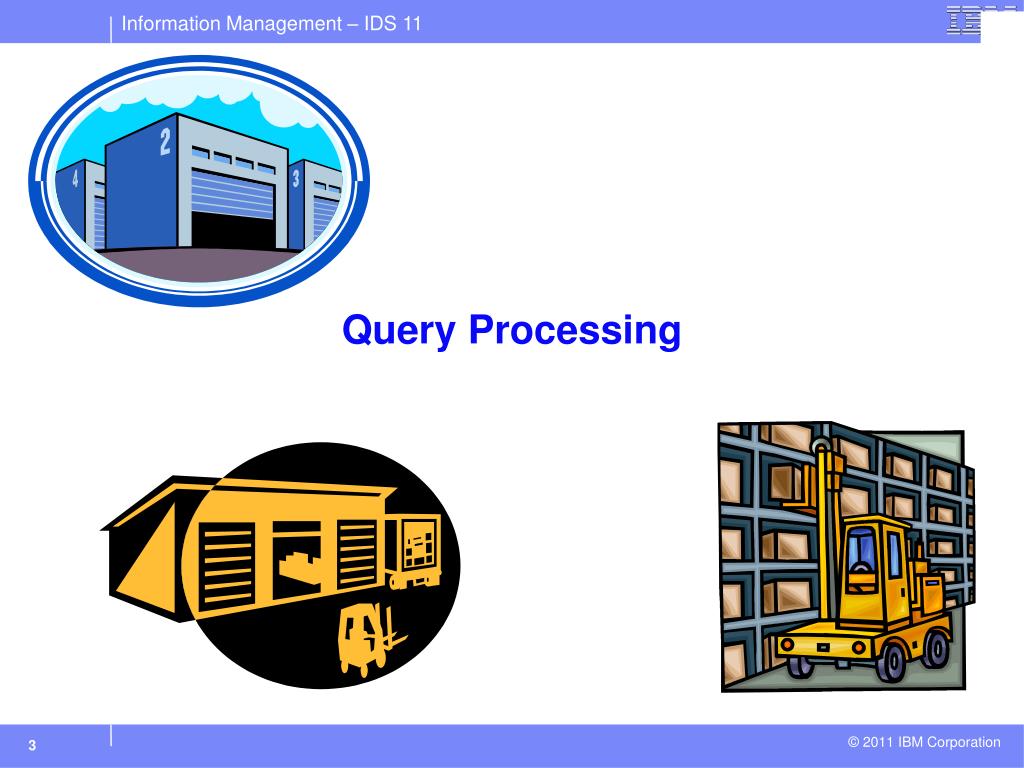 Information Management – IDS 11

IBM

2

4

3

Query Processing

3

© 2011 IBM Corporation